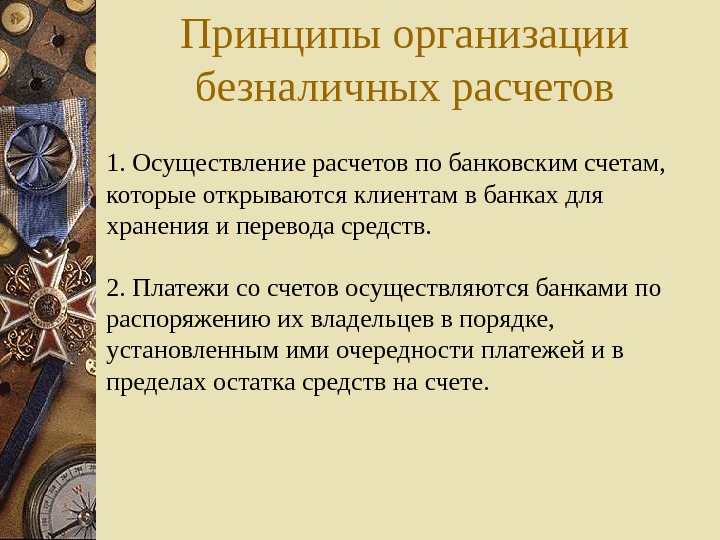 Принципы организации безналичных расчетов

1. Осуществление расчетов по банковским счетам, которые открываются клиентам в банках для хранения и перевода средств.

2. Платежи со счетов осуществляются банками по распоряжению их владельцев в порядке, установленным ими очередности платежей и в пределах остатка средств на счете.